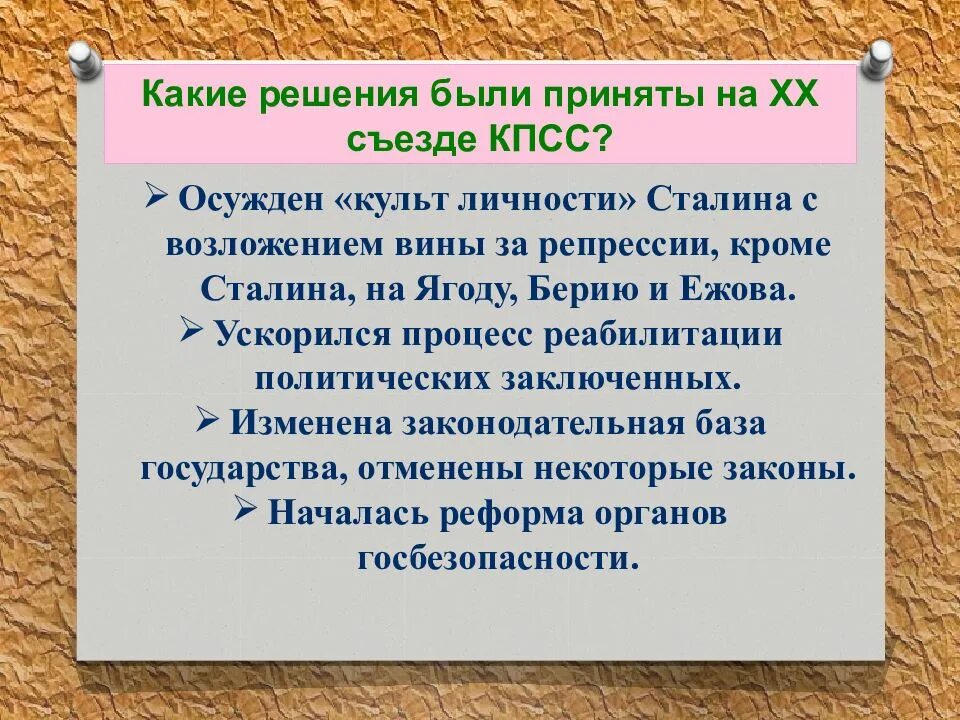 Какие решения были приняты на XX съезде КПСС?

➢ Осужден «культ личности» Сталина с возложением вины за репрессии, кроме Сталина, на Ягоду, Берию и Ежова.
➢ Ускорился процесс реабилитации политических заключенных.
➢ Изменена законодательная база государства, отменены некоторые законы.
➢ Началась реформа органов госбезопасности.